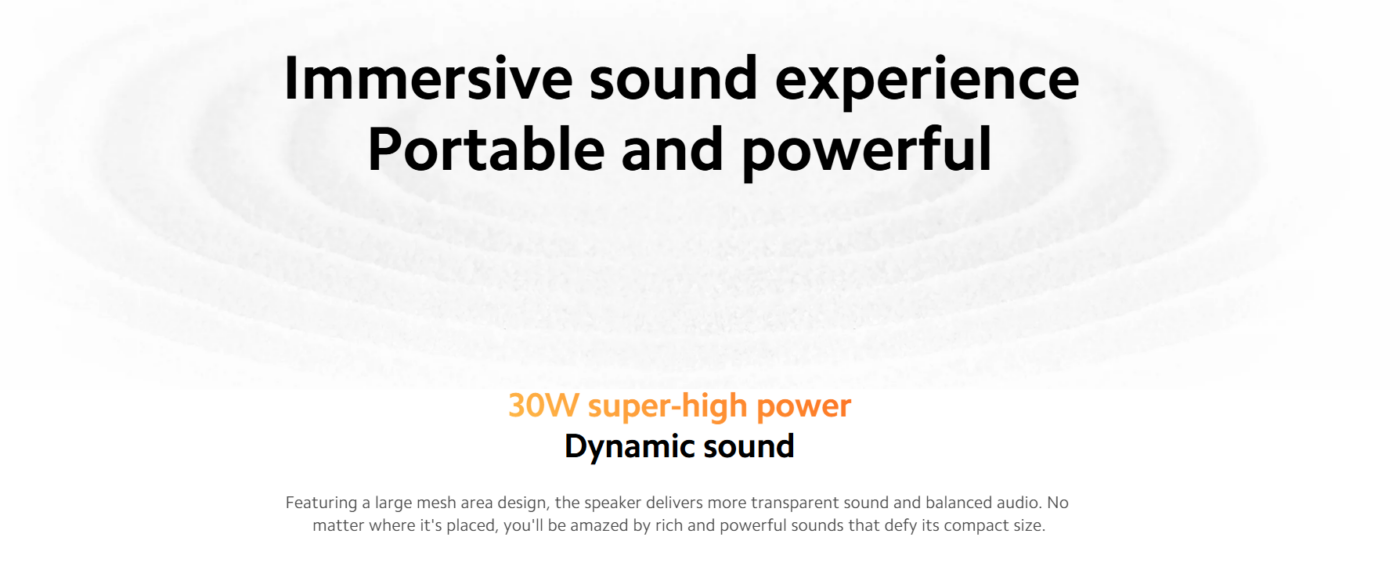 Immersive sound experience
Portable and powerful

30W super-high power
Dynamic sound

Featuring a large mesh area design, the speaker delivers more transparent sound and balanced audio. No matter where it's placed, you'll be amazed by rich and powerful sounds that defy its compact size.